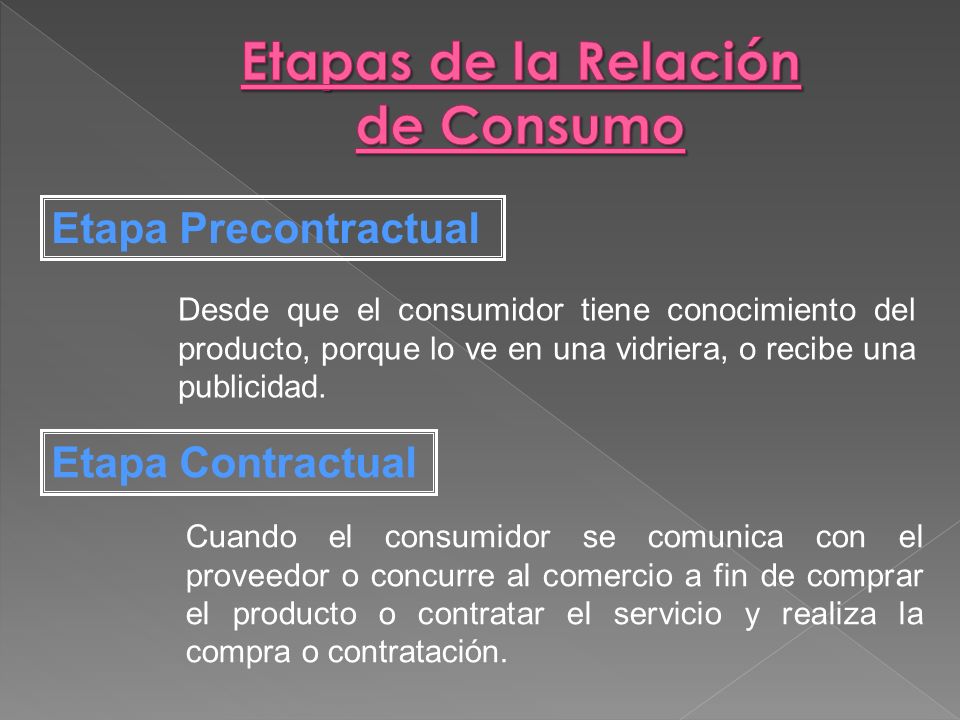 Etapas de la Relación de Consumo

Etapa Precontractual

Desde que el consumidor tiene conocimiento del producto, porque lo ve en una vidriera, o recibe una publicidad.

Etapa Contractual

Cuando el consumidor se comunica con el proveedor o concurre al comercio a fin de comprar el producto o contratar el servicio y realiza la compra o contratación.